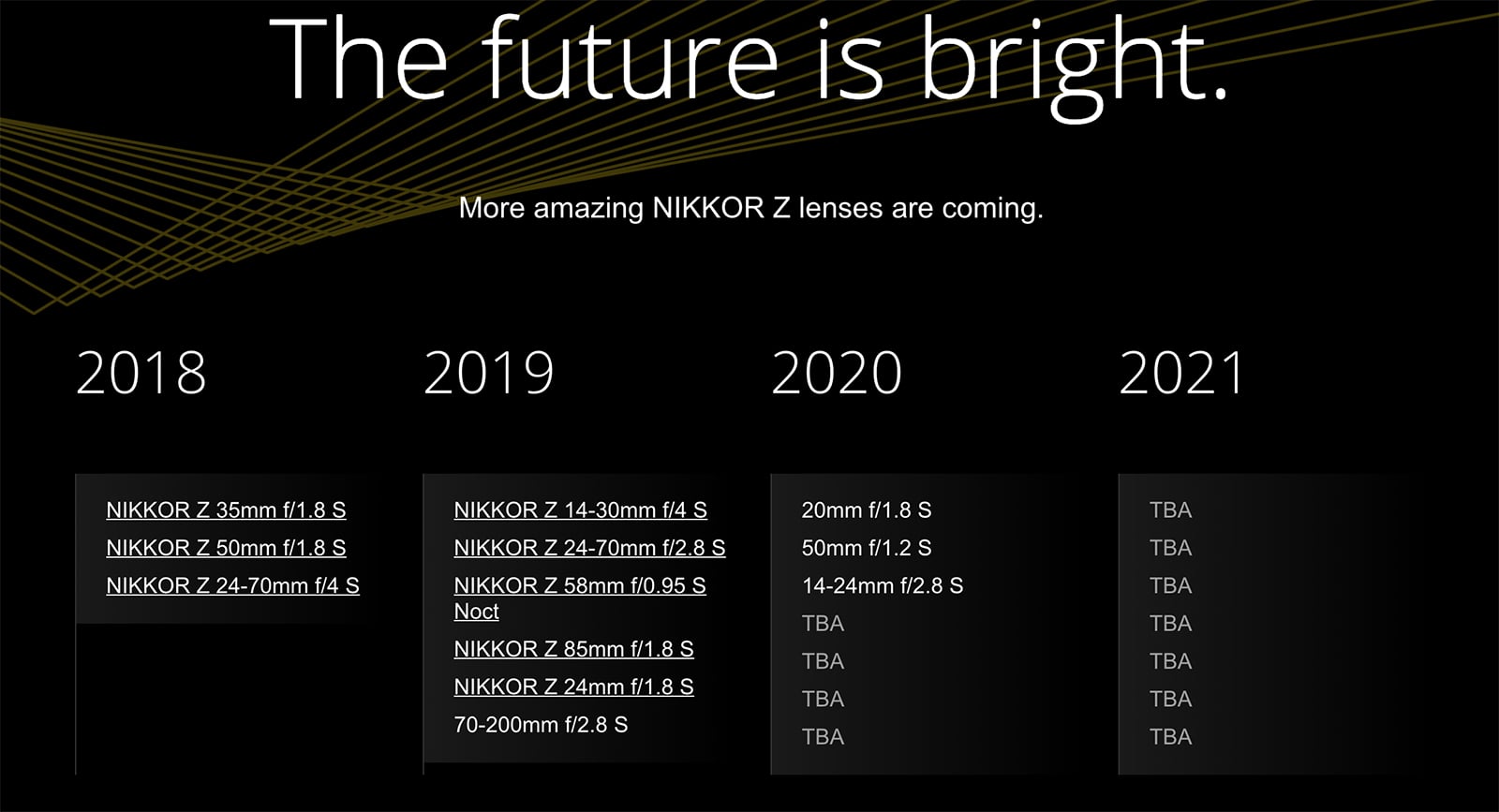 The future is bright.

More amazing NIKKOR Z lenses are coming.

2018

NIKKOR Z 35mm f/1.8 S
NIKKOR Z 50mm f/1.8 S
NIKKOR Z 24-70mm f/4 S

2019

NIKKOR Z 14-30mm f/4 S
NIKKOR Z 24-70mm f/2.8 S
NIKKOR Z 58mm f/0.95 S Noct
NIKKOR Z 85mm f/1.8 S
NIKKOR Z 24mm f/1.8 S
70-200mm f/2.8 S

2020

20mm f/1.8 S
50mm f/1.2 S
14-24mm f/2.8 S
TBA
TBA
TBA
TBA

2021

TBA
TBA
TBA
TBA
TBA
TBA
TBA